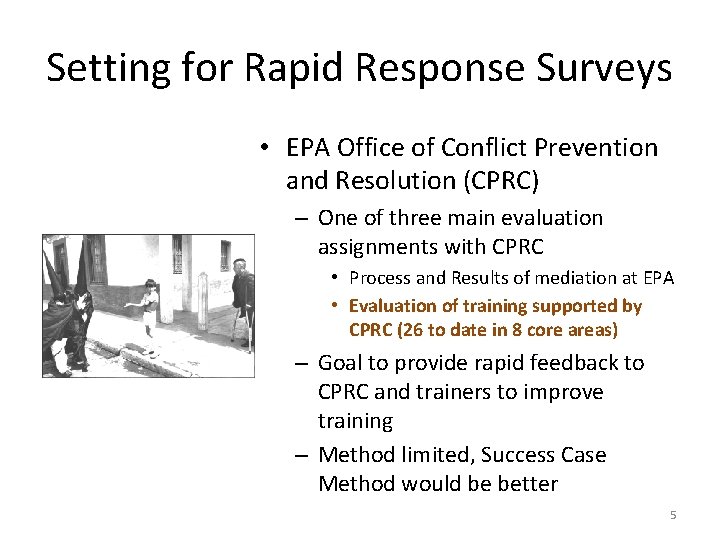 Setting for Rapid Response Surveys

• EPA Office of Conflict Prevention and Resolution (CPRC)
  – One of three main evaluation assignments with CPRC
    • Process and Results of mediation at EPA
    • Evaluation of training supported by CPRC (26 to date in 8 core areas)
  – Goal to provide rapid feedback to CPRC and trainers to improve training
  – Method limited, Success Case Method would be better

5